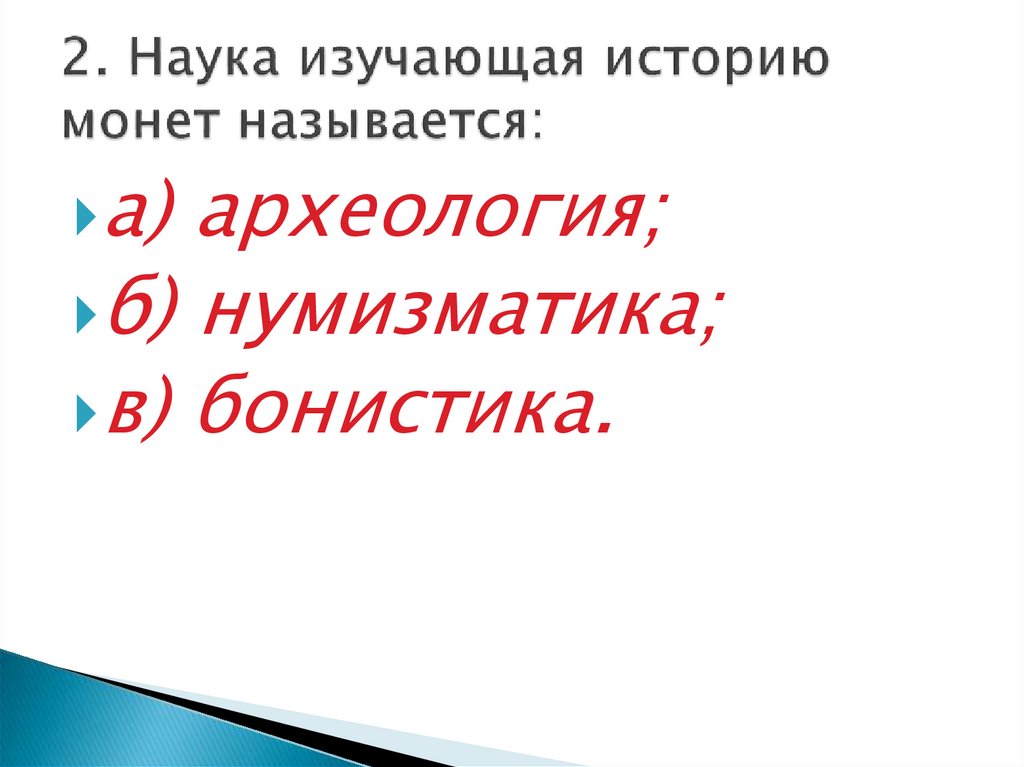 2. Наука изучающая историю монет называется:

а) археология;

б) нумизматика;

в) бонистика.